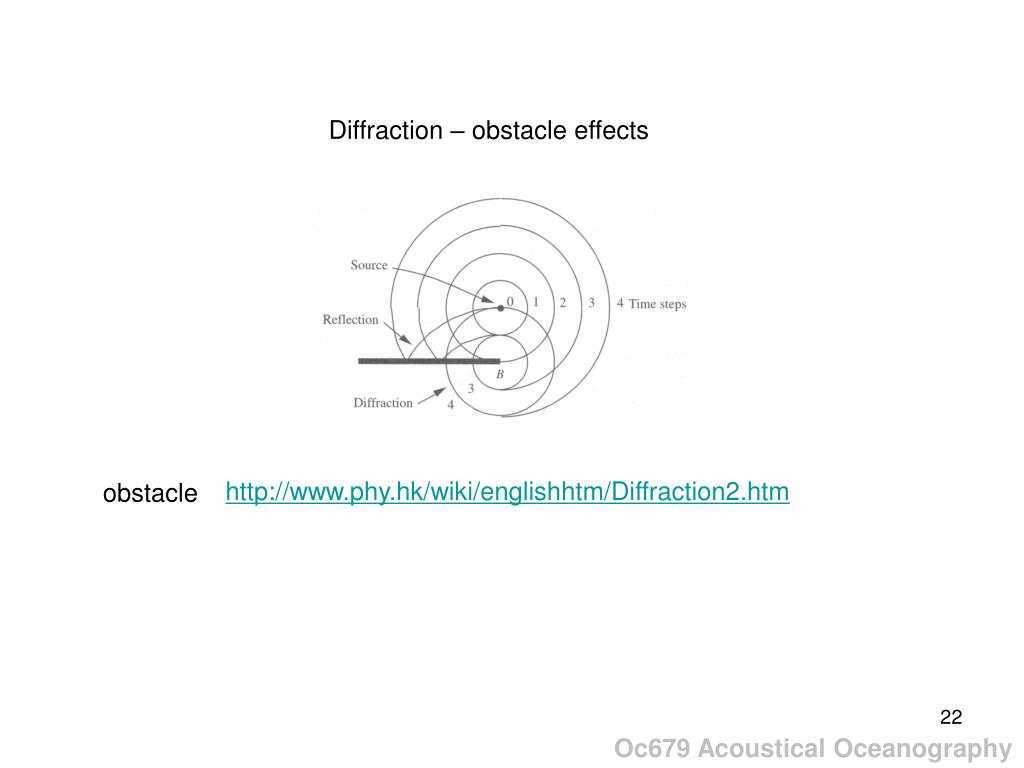 Diffraction – obstacle effects

Source

Reflection

Diffraction

0 1 2 3 4 Time steps

B

3

4

obstacle http://www.phy.hk/wiki/englishhtm/Diffraction2.htm

22

Oc679 Acoustical Oceanography